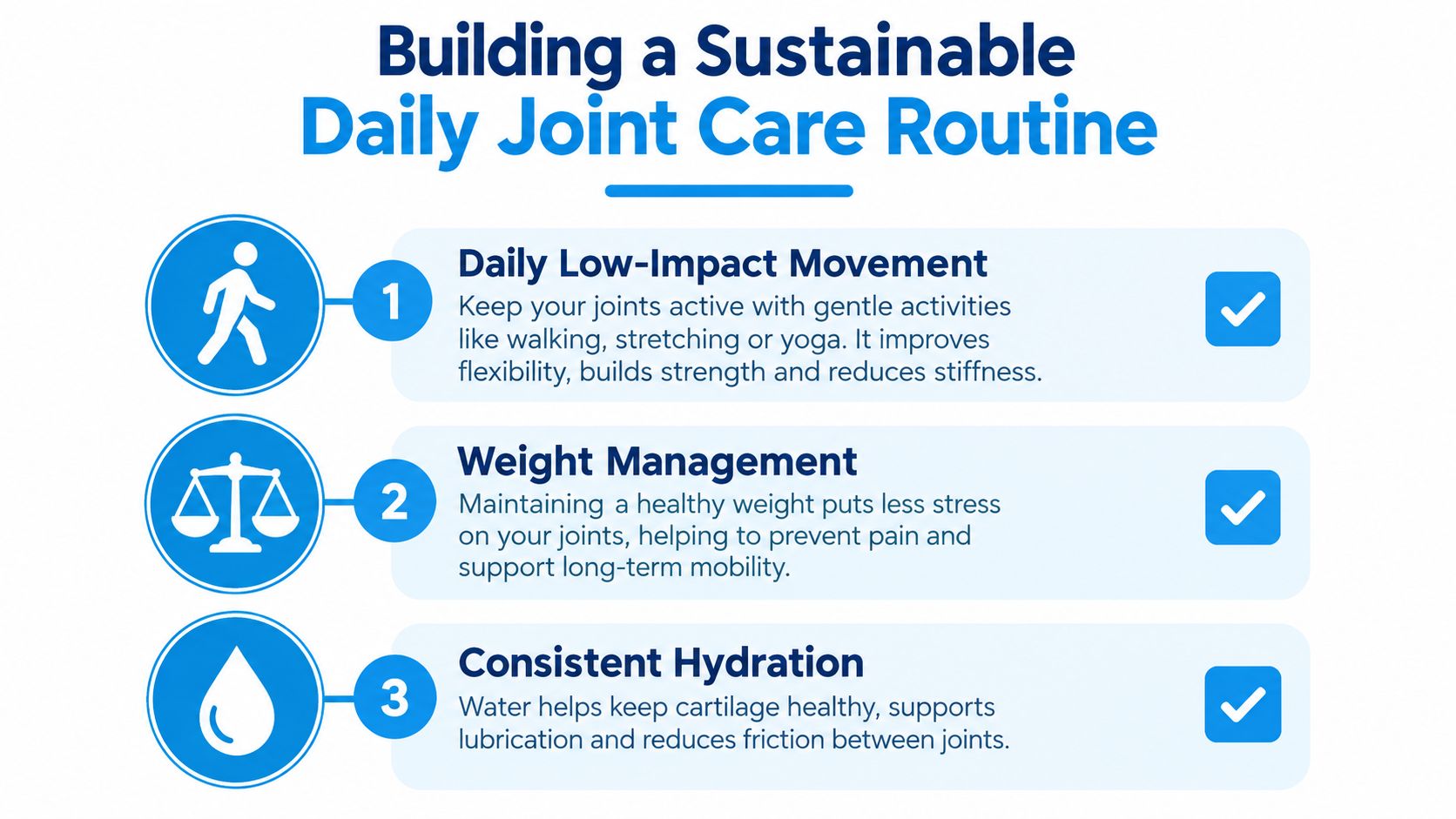 Building a Sustainable
Daily Joint Care Routine

1
Daily Low-Impact Movement
Keep your joints active with gentle activities like walking, stretching or yoga. It improves flexibility, builds strength and reduces stiffness.

2
Weight Management
Maintaining a healthy weight puts less stress on your joints, helping to prevent pain and support long-term mobility.

3
Consistent Hydration
Water helps keep cartilage healthy, supports lubrication and reduces friction between joints.